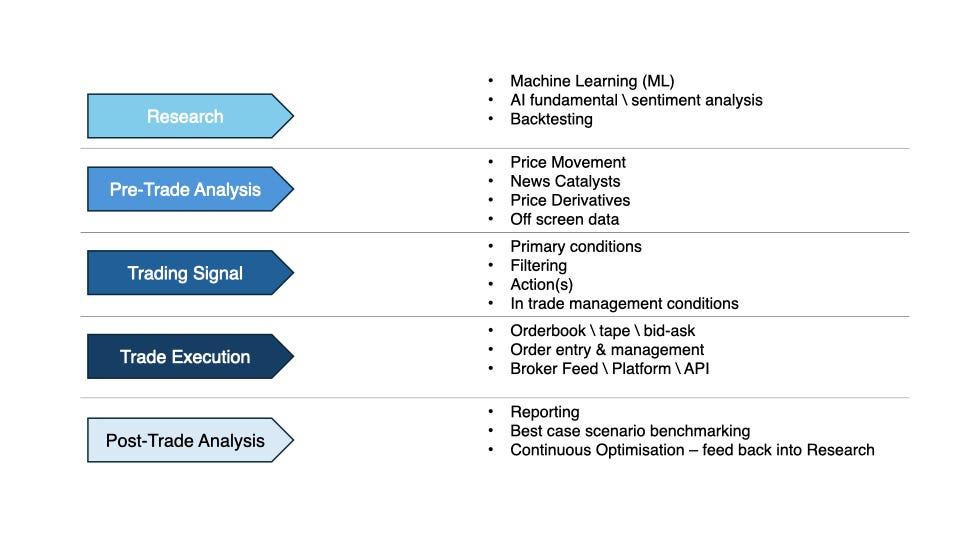 Research

- Machine Learning (ML)
- AI fundamental \ sentiment analysis
- Backtesting

Pre-Trade Analysis

- Price Movement
- News Catalysts
- Price Derivatives
- Off screen data

Trading Signal

- Primary conditions
- Filtering
- Action(s)
- In trade management conditions

Trade Execution

- Orderbook \ tape \ bid-ask
- Order entry & management
- Broker Feed \ Platform \ API

Post-Trade Analysis

- Reporting
- Best case scenario benchmarking
- Continuous Optimisation – feed back into Research